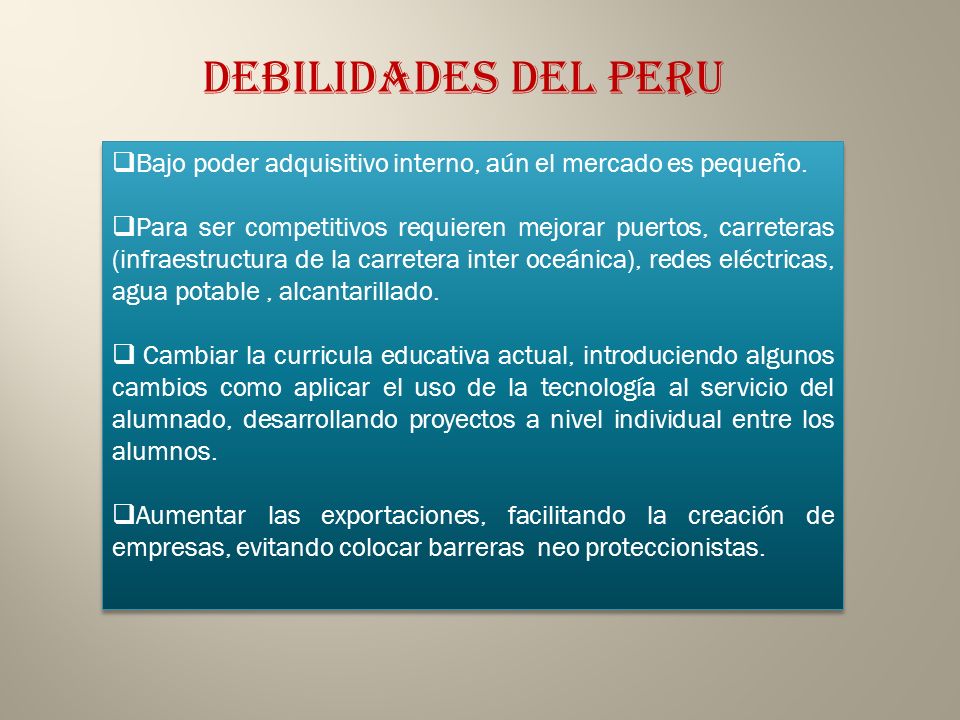 DEBILIDADES DEL PERU

❑Bajo poder adquisitivo interno, aún el mercado es pequeño.

❑Para ser competitivos requieren mejorar puertos, carreteras (infraestructura de la carretera inter oceánica), redes eléctricas, agua potable , alcantarillado.

❑ Cambiar la curricula educativa actual, introduciendo algunos cambios como aplicar el uso de la tecnología al servicio del alumnado, desarrollando proyectos a nivel individual entre los alumnos.

❑Aumentar las exportaciones, facilitando la creación de empresas, evitando colocar barreras neo proteccionistas.